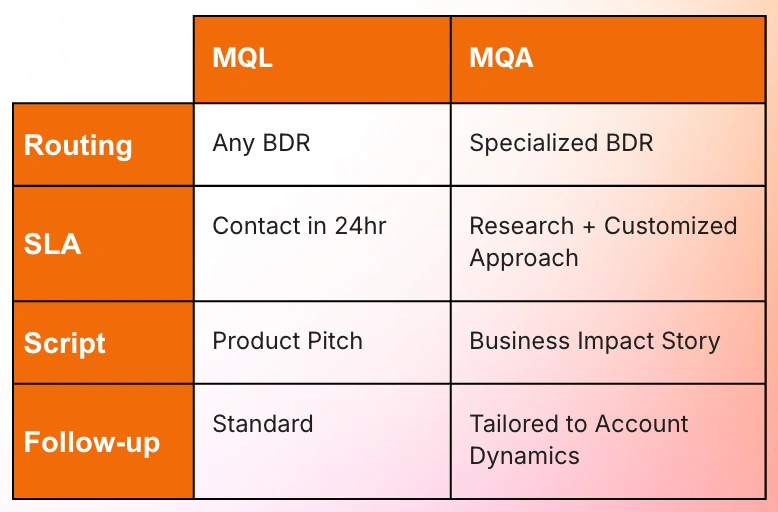 | | MQL | MQA |
|---|---|---|
| Routing | Any BDR | Specialized BDR |
| SLA | Contact in 24hr | Research + Customized Approach |
| Script | Product Pitch | Business Impact Story |
| Follow-up | Standard | Tailored to Account Dynamics |